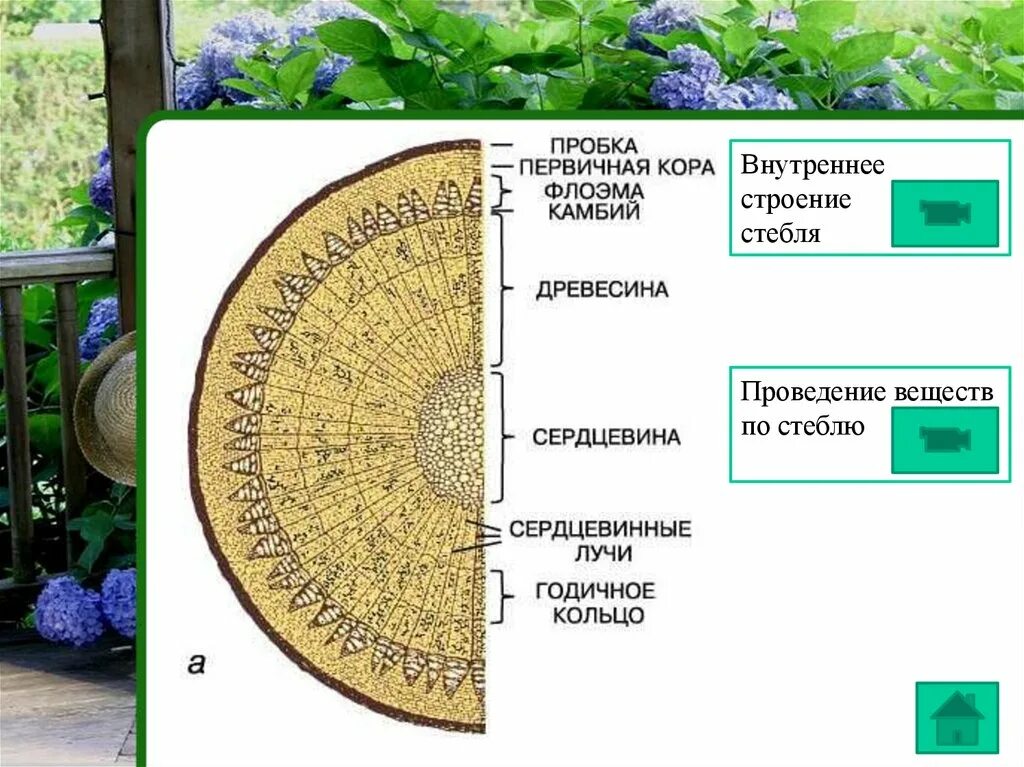 ПРОБКА
ПЕРВИЧНАЯ КОРА
ФЛОЭМА
КАМБИЙ
ДРЕВЕСИНА
СЕРДЦЕВИНА
СЕРДЦЕВИННЫЕ ЛУЧИ
ГОДИЧНОЕ КОЛЬЦО
а

Внутреннее строение стебля

Проведение веществ по стеблю